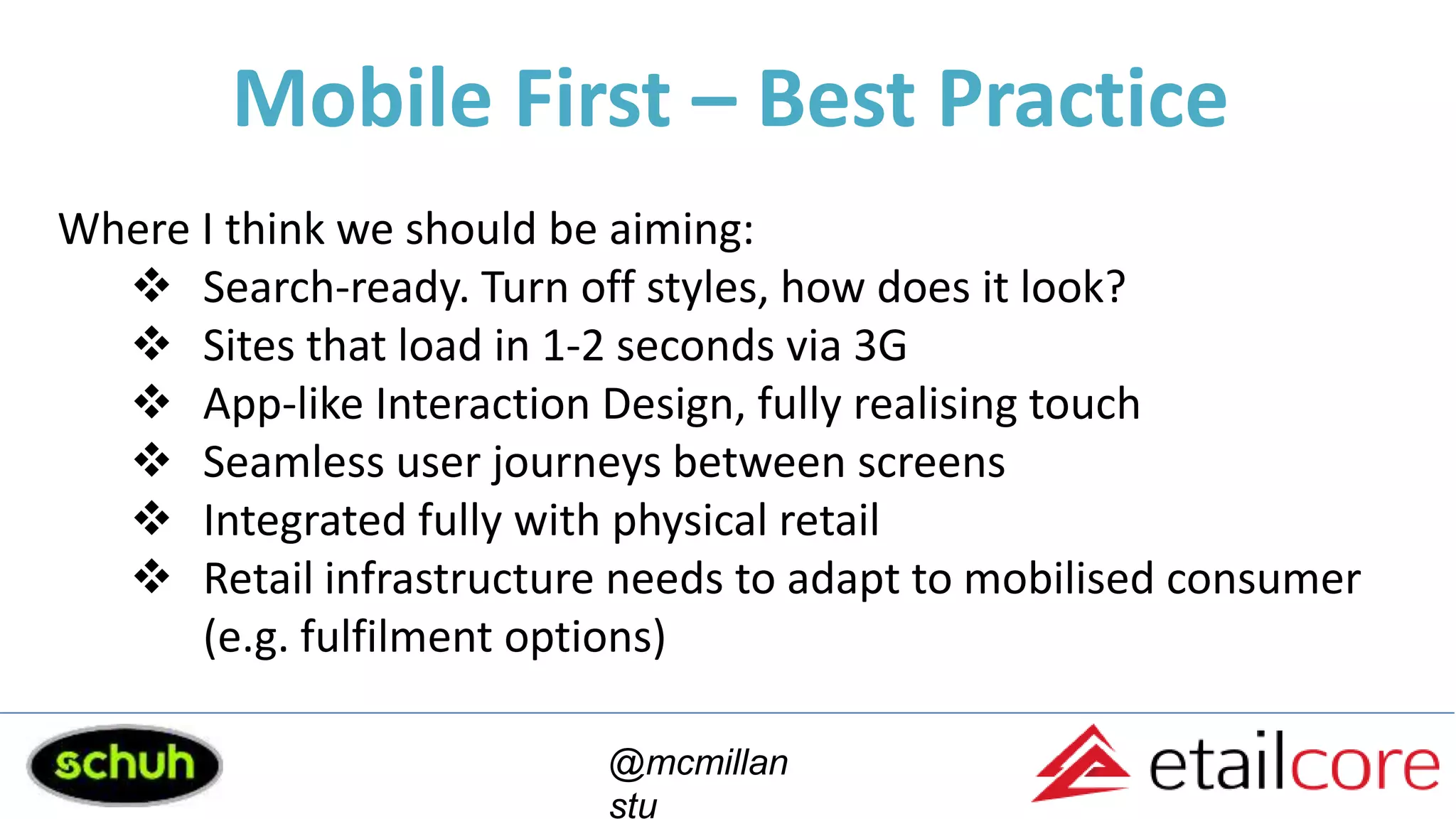 Mobile First – Best Practice

Where I think we should be aiming:

❖ Search-ready. Turn off styles, how does it look?
❖ Sites that load in 1-2 seconds via 3G
❖ App-like Interaction Design, fully realising touch
❖ Seamless user journeys between screens
❖ Integrated fully with physical retail
❖ Retail infrastructure needs to adapt to mobilised consumer (e.g. fulfilment options)

schuh

@mcmillan
stu

etailcore